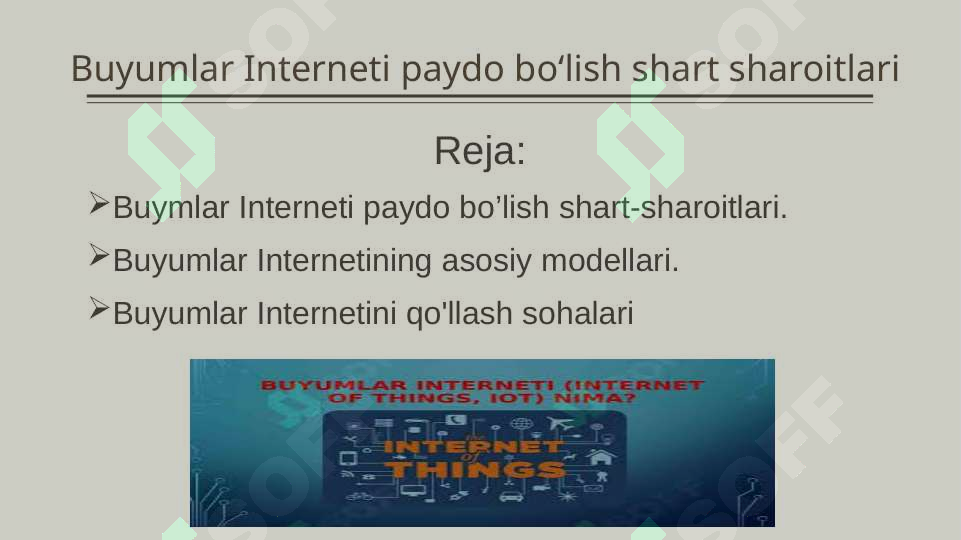 Buyumlar Interneti paydo bo‘lish shart sharoitlari

Reja:

➢Buymlar Interneti paydo bo’lish shart-sharoitlari.

➢Buyumlar Internetining asosiy modellari.

➢Buyumlar Internetini qo'llash sohalari

BUYUMLAR INTERNETI (INTERNET OF THINGS, IOT) NIMA?

INTERNET of THINGS